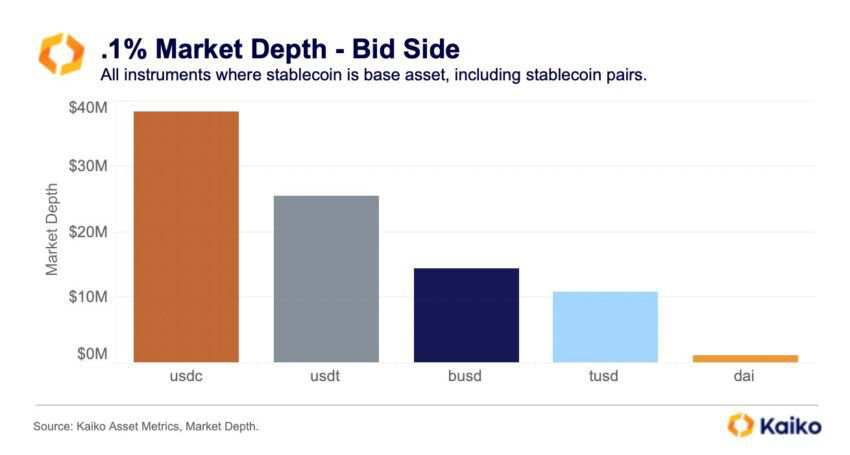 .1% Market Depth - Bid Side
All instruments where stablecoin is base asset, including stablecoin pairs.

Market Depth

$40M
$30M
$20M
$10M
$0M

usdc
usdt
busd
tusd
dai

Source: Kaiko Asset Metrics, Market Depth.

Kaiko